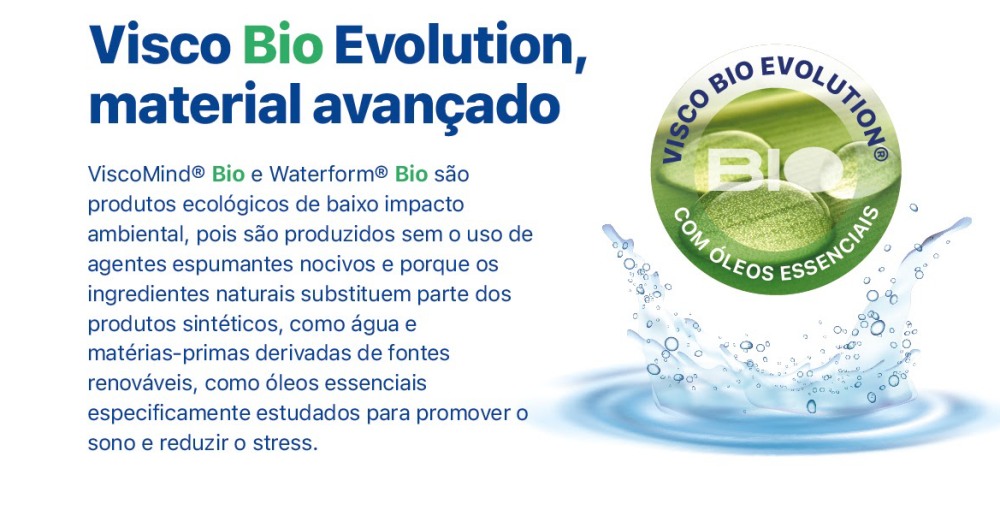 Visco Bio Evolution, material avançado

ViscoMind® Bio e Waterform® Bio são produtos ecológicos de baixo impacto ambiental, pois são produzidos sem o uso de agentes espumantes nocivos e porque os ingredientes naturais substituem parte dos produtos sintéticos, como água e matérias-primas derivadas de fontes renováveis, como óleos essenciais especificamente estudados para promover o sono e reduzir o stress.

VISCO BIO EVOLUTION®
BIO
COM ÓLEOS ESSENCIAIS